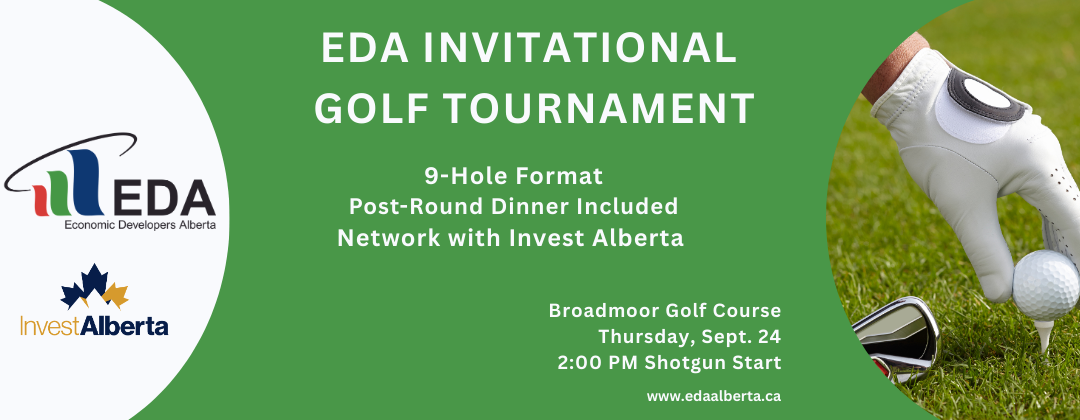 EDA
Economic Developers Alberta

InvestAlberta

EDA INVITATIONAL GOLF TOURNAMENT

9-Hole Format
Post-Round Dinner Included
Network with Invest Alberta

Broadmoor Golf Course
Thursday, Sept. 24
2:00 PM Shotgun Start

www.edaalberta.ca